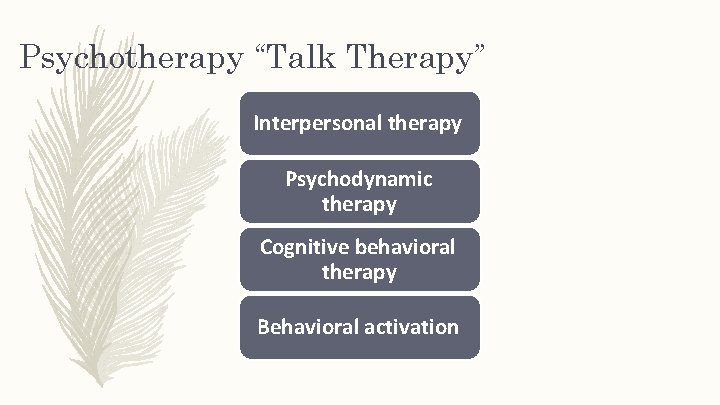 Psychotherapy “Talk Therapy”

Interpersonal therapy

Psychodynamic therapy

Cognitive behavioral therapy

Behavioral activation